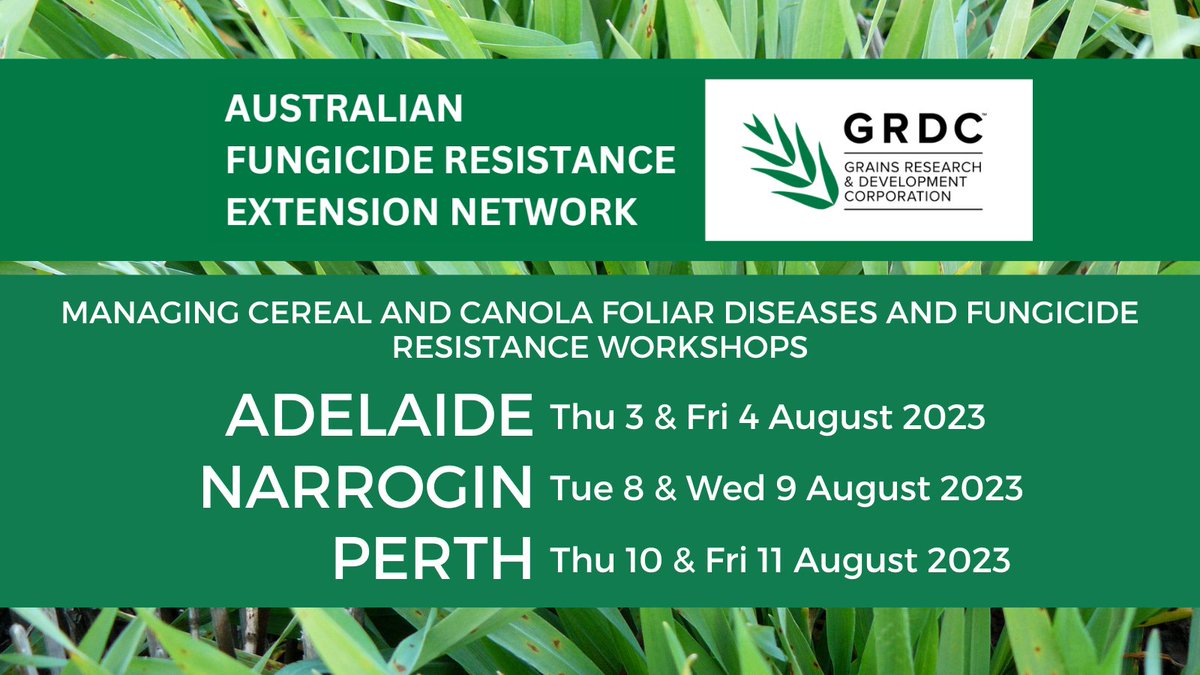 AUSTRALIAN FUNGICIDE RESISTANCE EXTENSION NETWORK

GRDC™
GRAINS RESEARCH & DEVELOPMENT CORPORATION

MANAGING CEREAL AND CANOLA FOLIAR DISEASES AND FUNGICIDE RESISTANCE WORKSHOPS

ADELAIDE Thu 3 & Fri 4 August 2023
NARROGIN Tue 8 & Wed 9 August 2023
PERTH Thu 10 & Fri 11 August 2023